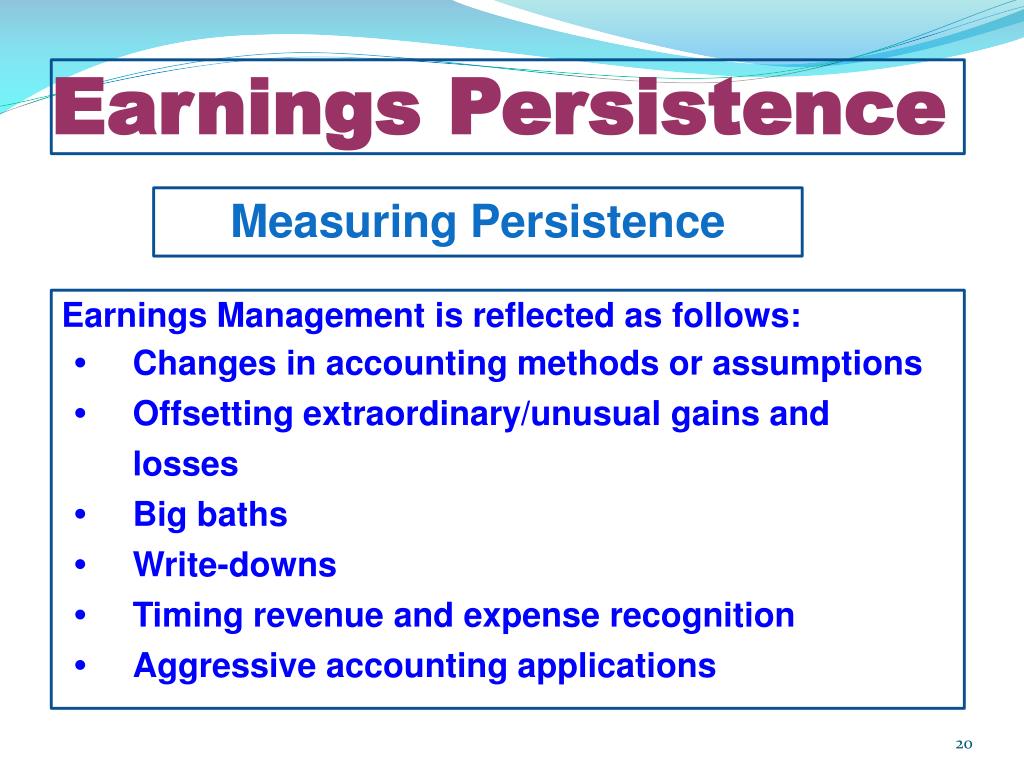 Earnings Persistence

Measuring Persistence

Earnings Management is reflected as follows:

• Changes in accounting methods or assumptions
• Offsetting extraordinary/unusual gains and losses
• Big baths
• Write-downs
• Timing revenue and expense recognition
• Aggressive accounting applications

20